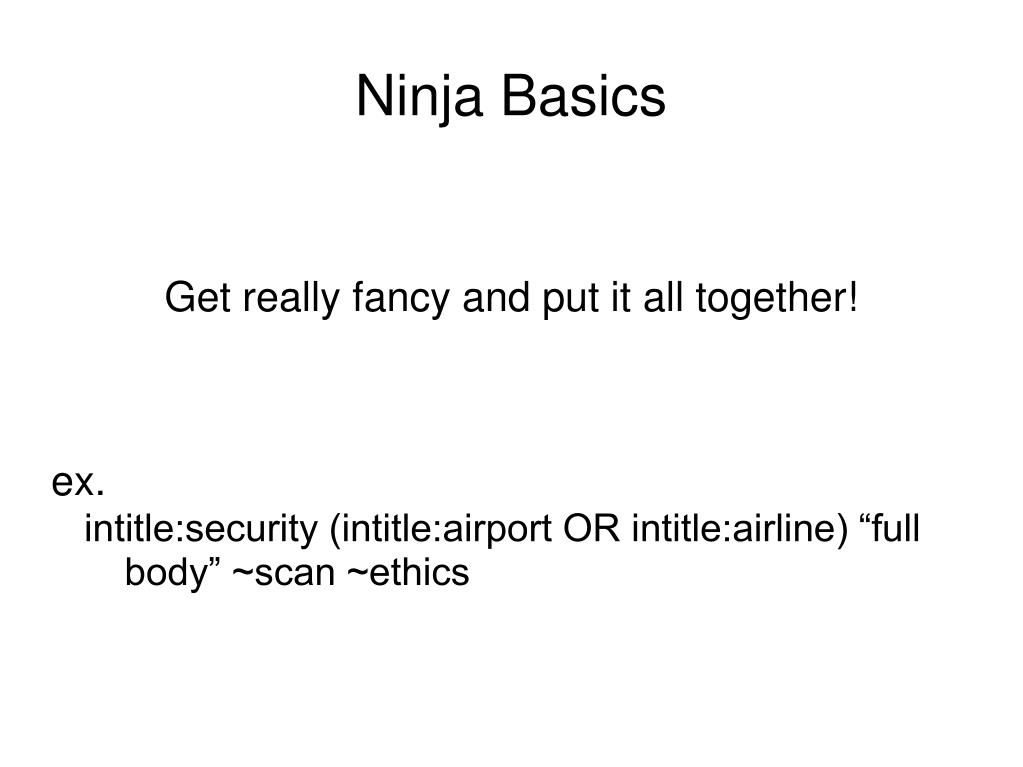 Ninja Basics

Get really fancy and put it all together!

ex.

intitle:security (intitle:airport OR intitle:airline) “full body” ~scan ~ethics